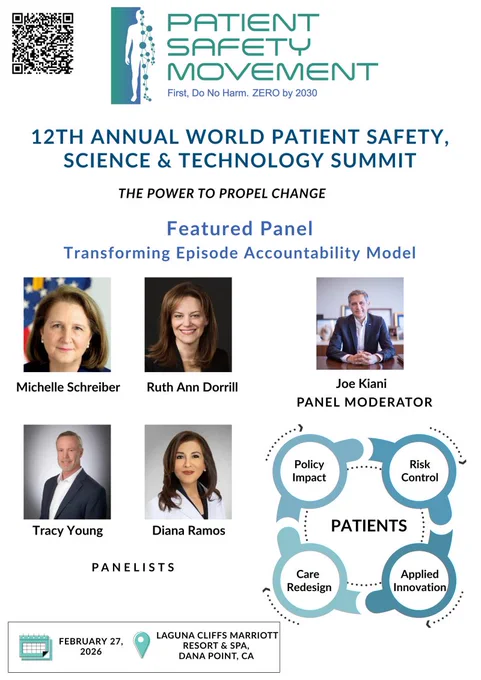 PATIENT SAFETY MOVEMENT
First, Do No Harm. ZERO by 2030

12TH ANNUAL WORLD PATIENT SAFETY, SCIENCE & TECHNOLOGY SUMMIT

THE POWER TO PROPEL CHANGE

Featured Panel
Transforming Episode Accountability Model

Michelle Schreiber

Ruth Ann Dorrill

Joe Kiani
PANEL MODERATOR

Tracy Young

Diana Ramos

PANELISTS

Policy Impact

Risk Control

PATIENTS

Care Redesign

Applied Innovation

FEBRUARY 27, 2026

LAGUNA CLIFFS MARRIOTT RESORT & SPA, DANA POINT, CA